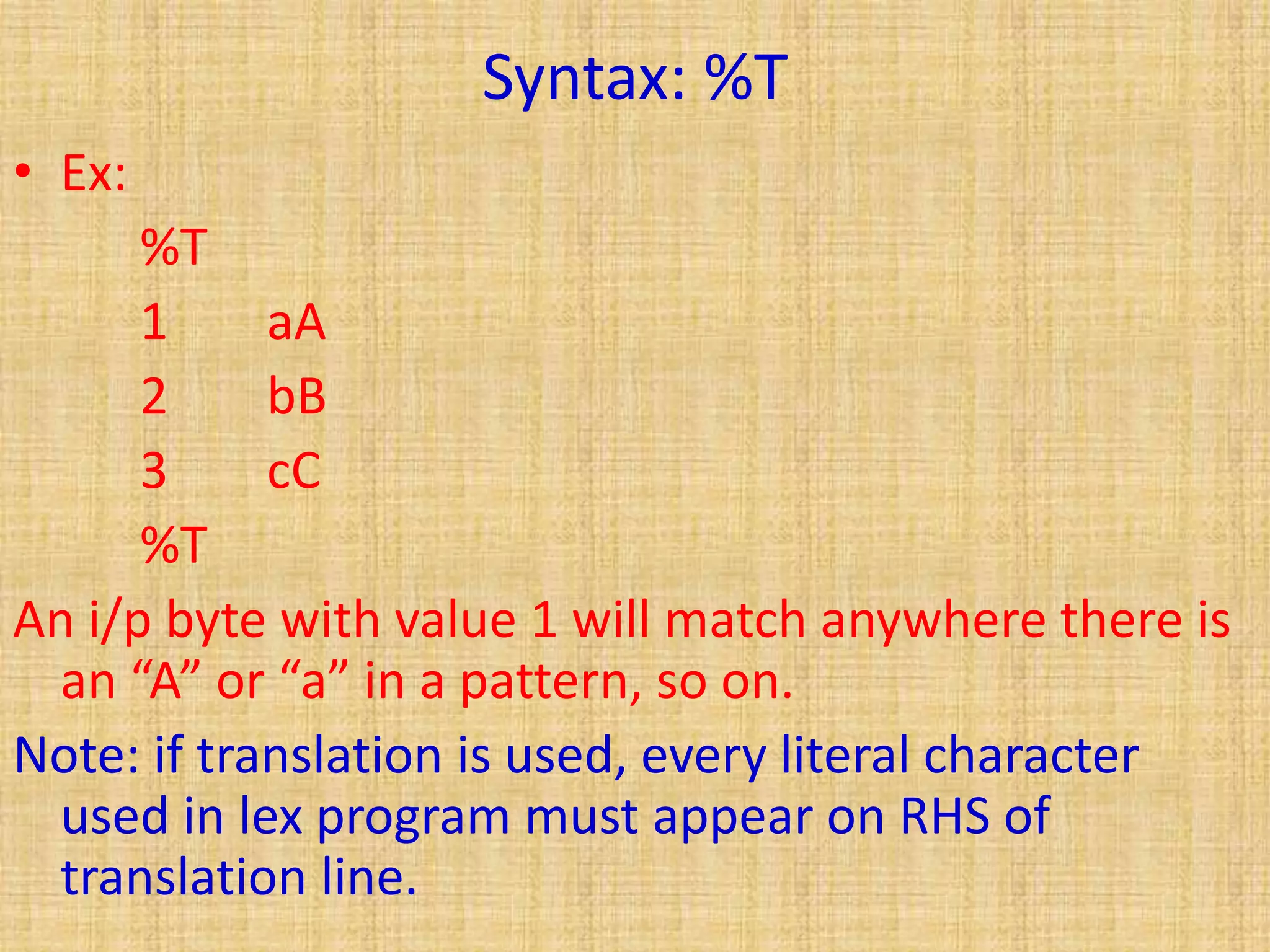 Syntax: %T

• Ex:

%T

1 aA

2 bB

3 cC

%T

An i/p byte with value 1 will match anywhere there is an “A” or “a” in a pattern, so on.

Note: if translation is used, every literal character used in lex program must appear on RHS of translation line.